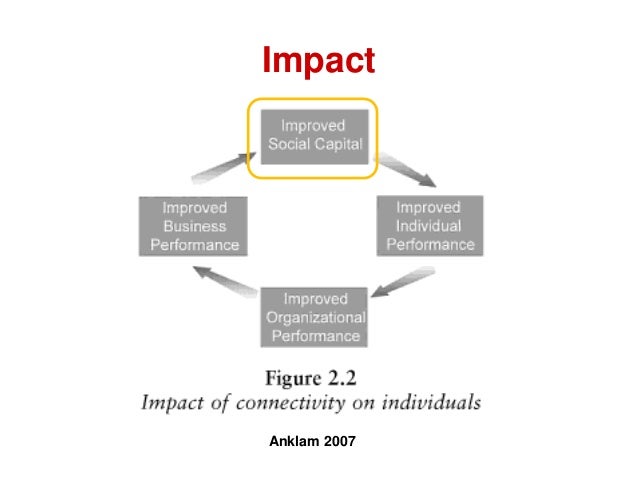 Impact

Improved Social Capital

Improved Individual Performance

Improved Organizational Performance

Improved Business Performance

Figure 2.2
Impact of connectivity on individuals

Anklam 2007